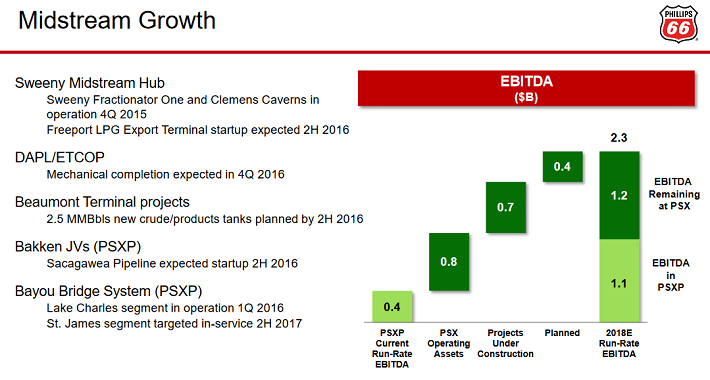 Midstream Growth

PHILLIPS 66

Sweeny Midstream Hub
Sweeny Fractionator One and Clemens Caverns in operation 4Q 2015
Freeport LPG Export Terminal startup expected 2H 2016

DAPL/ETCOP
Mechanical completion expected in 4Q 2016

Beaumont Terminal projects
2.5 MMBbls new crude/products tanks planned by 2H 2016

Bakken JVs (PSXP)
Sacagawea Pipeline expected startup 2H 2016

Bayou Bridge System (PSXP)
Lake Charles segment in operation 1Q 2016
St. James segment targeted in-service 2H 2017

EBITDA
($B)

2.3

0.4
0.8
0.7
0.4
1.2
1.1

EBITDA Remaining at PSX

EBITDA in PSXP

PSXP Current Run-Rate EBITDA
PSX Operating Assets
Projects Under Construction
Planned
2018E Run-Rate EBITDA